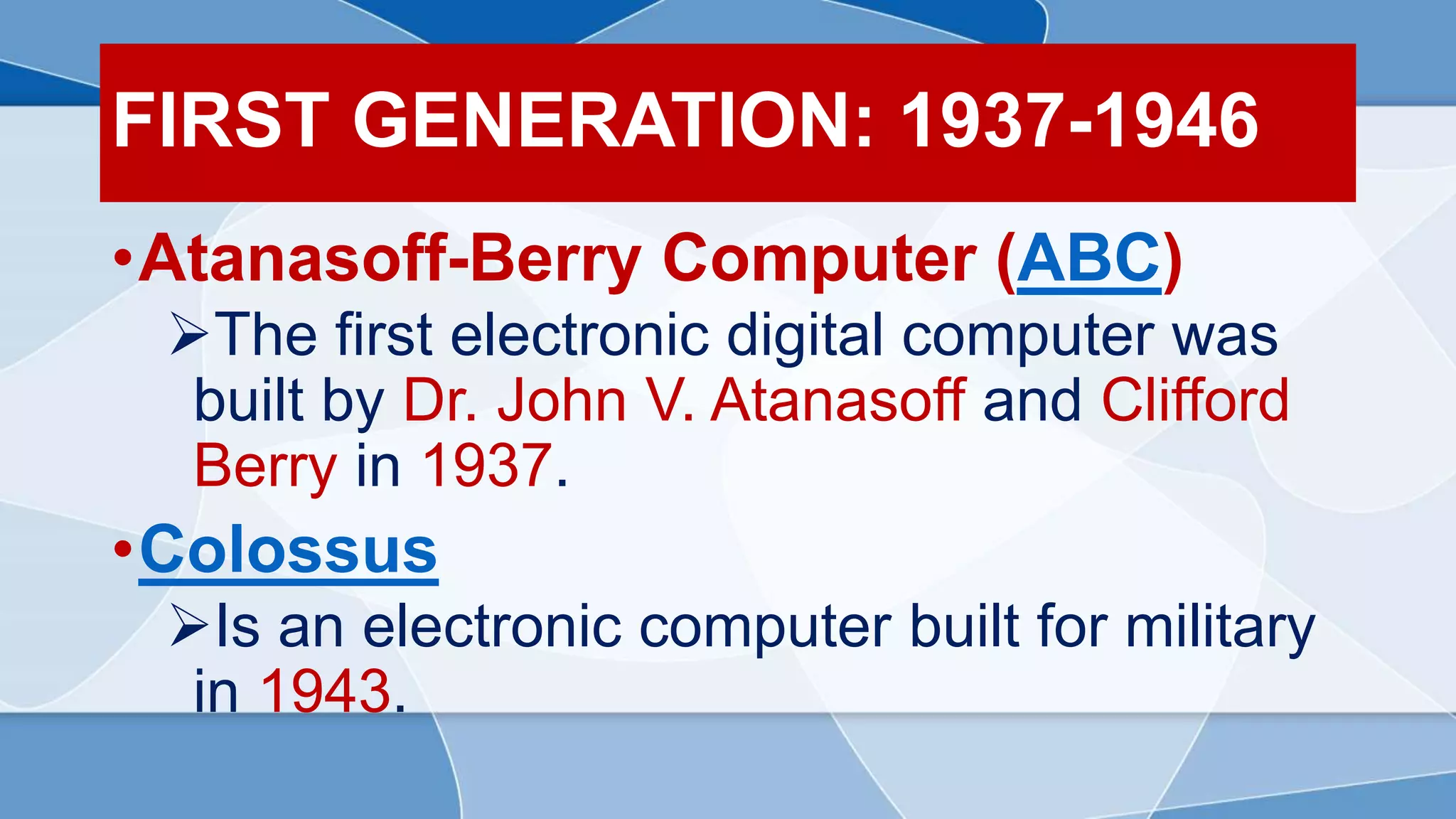 FIRST GENERATION: 1937-1946

• Atanasoff-Berry Computer (ABC)

➢ The first electronic digital computer was built by Dr. John V. Atanasoff and Clifford Berry in 1937.

• Colossus

➢ Is an electronic computer built for military in 1943.